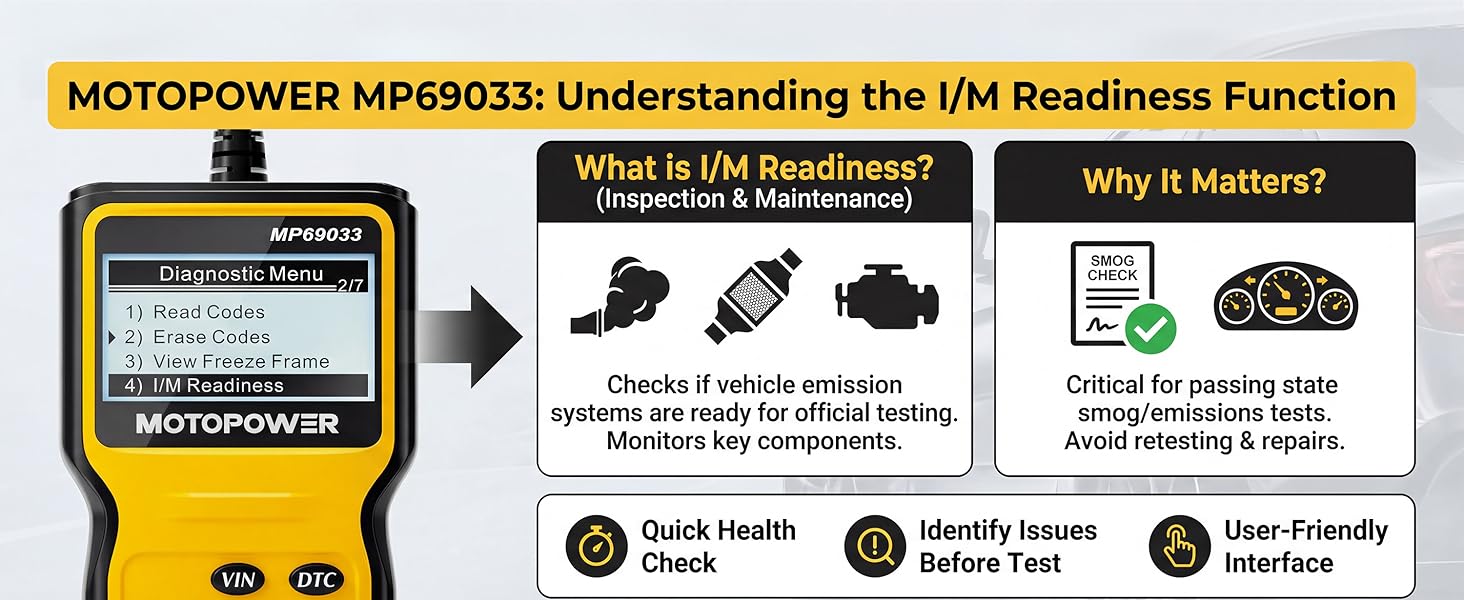 MOTOPOWER MP69033: Understanding the I/M Readiness Function

MP69033

Diagnostic Menu 2/7

1) Read Codes
2) Erase Codes
3) View Freeze Frame
4) I/M Readiness

MOTOPOWER

VIN DTC

What is I/M Readiness?
(Inspection & Maintenance)

Checks if vehicle emission systems are ready for official testing. Monitors key components.

Why It Matters?

SMOG CHECK

Critical for passing state smog/emissions tests. Avoid retesting & repairs.

Quick Health Check

Identify Issues Before Test

User-Friendly Interface